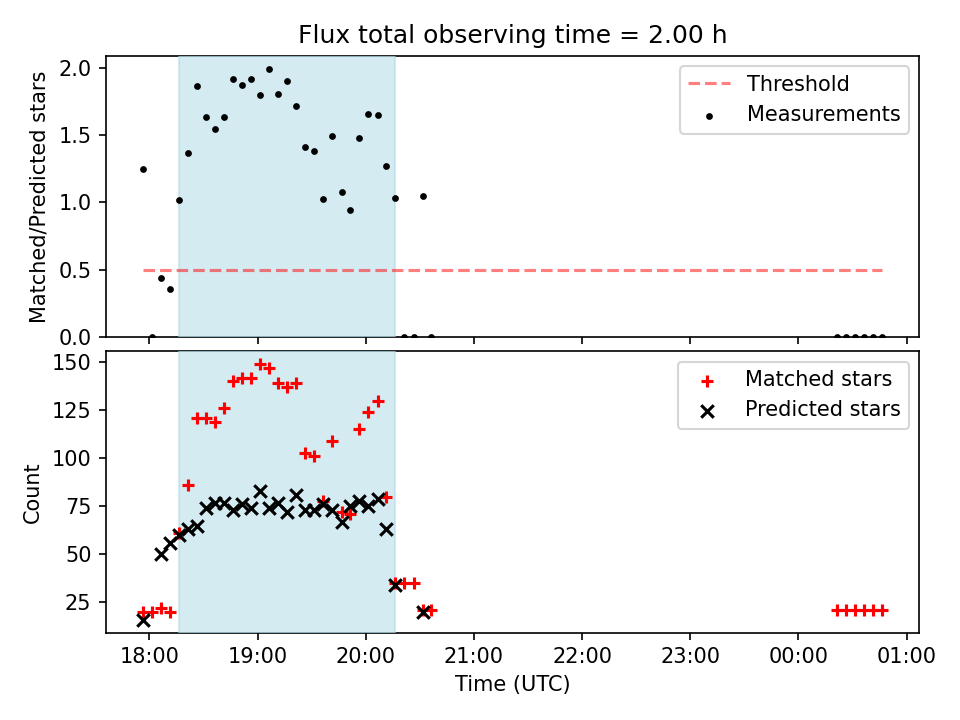 Flux total observing time = 2.00 h

Matched/Predicted stars

2.0
1.5
1.0
0.5
0.0

Threshold
Measurements

Count

150
125
100
75
50
25

Matched stars
Predicted stars

18:00 19:00 20:00 21:00 22:00 23:00 00:00 01:00

Time (UTC)